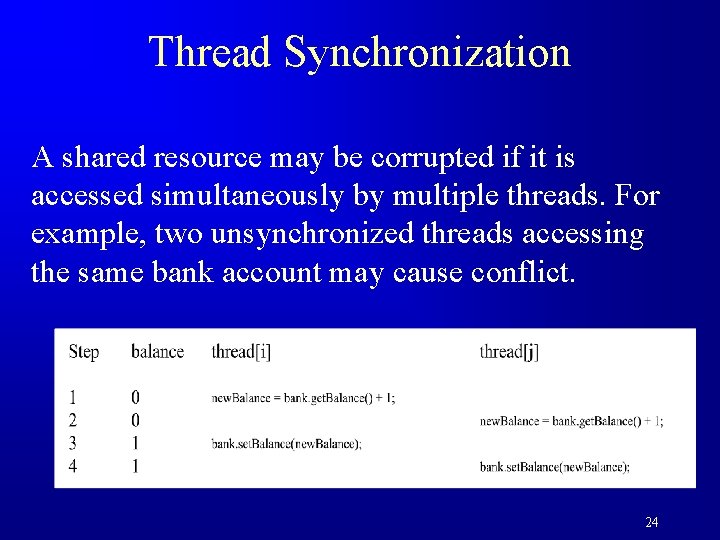 Thread Synchronization

A shared resource may be corrupted if it is accessed simultaneously by multiple threads. For example, two unsynchronized threads accessing the same bank account may cause conflict.

| Step | balance | thread[i] | thread[j] |
|---|---|---|---|
| 1 | 0 | newBalance = bank.getBalance() + 1; | |
| 2 | 0 | | newBalance = bank.getBalance() + 1; |
| 3 | 1 | bank.setBalance(newBalance); | |
| 4 | 1 | | bank.setBalance(newBalance); |

24